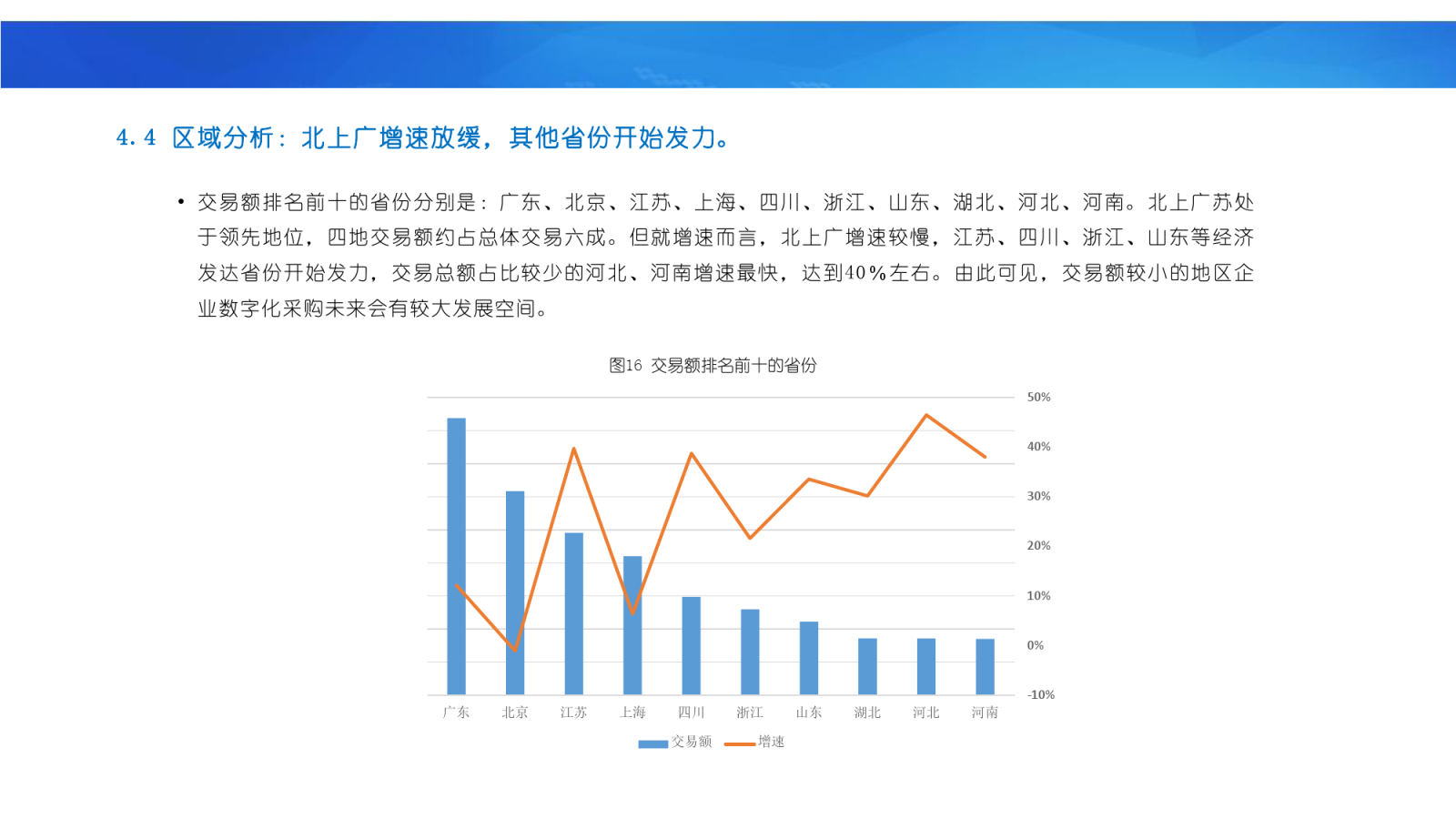 4.4 区域分析：北上广增速放缓，其他省份开始发力。

• 交易额排名前十的省份分别是：广东、北京、江苏、上海、四川、浙江、山东、湖北、河北、河南。北上广苏处于领先地位，四地交易额约占总体交易六成。但就增速而言，北上广增速较慢，江苏、四川、浙江、山东等经济发达省份开始发力，交易总额占比较少的河北、河南增速最快，达到40%左右。由此可见，交易额较小的地区企业数字化采购未来会有较大发展空间。

图16 交易额排名前十的省份

50%
40%
30%
20%
10%
0%
-10%

广东 北京 江苏 上海 四川 浙江 山东 湖北 河北 河南

交易额 增速